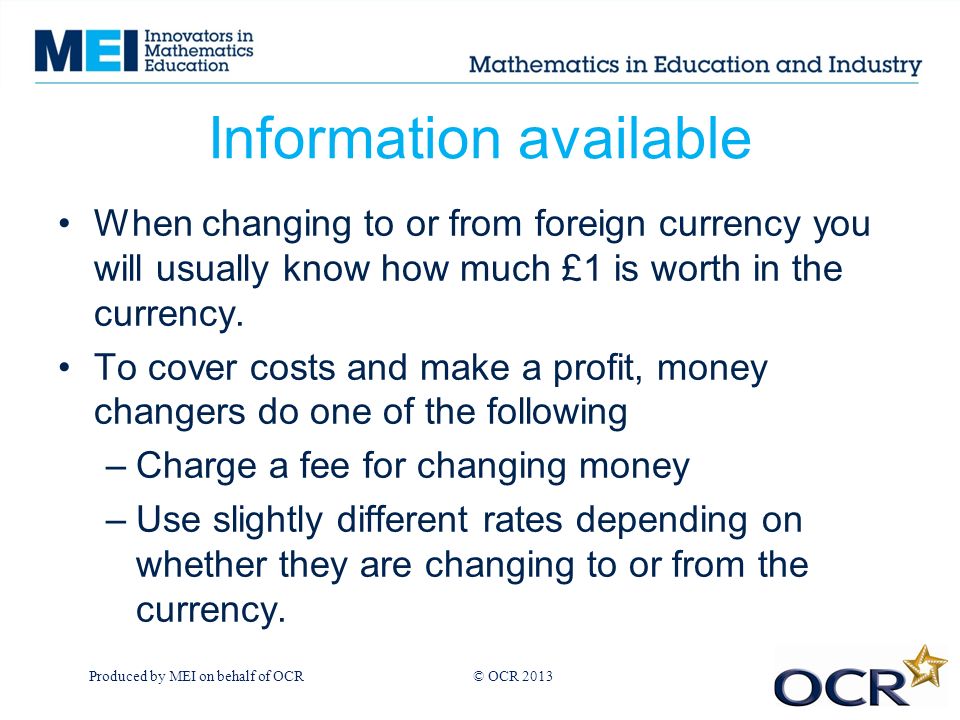 MEI Innovators in Mathematics Education

Mathematics in Education and Industry

Information available

• When changing to or from foreign currency you will usually know how much £1 is worth in the currency.

• To cover costs and make a profit, money changers do one of the following

– Charge a fee for changing money

– Use slightly different rates depending on whether they are changing to or from the currency.

Produced by MEI on behalf of OCR

© OCR 2013

OCR